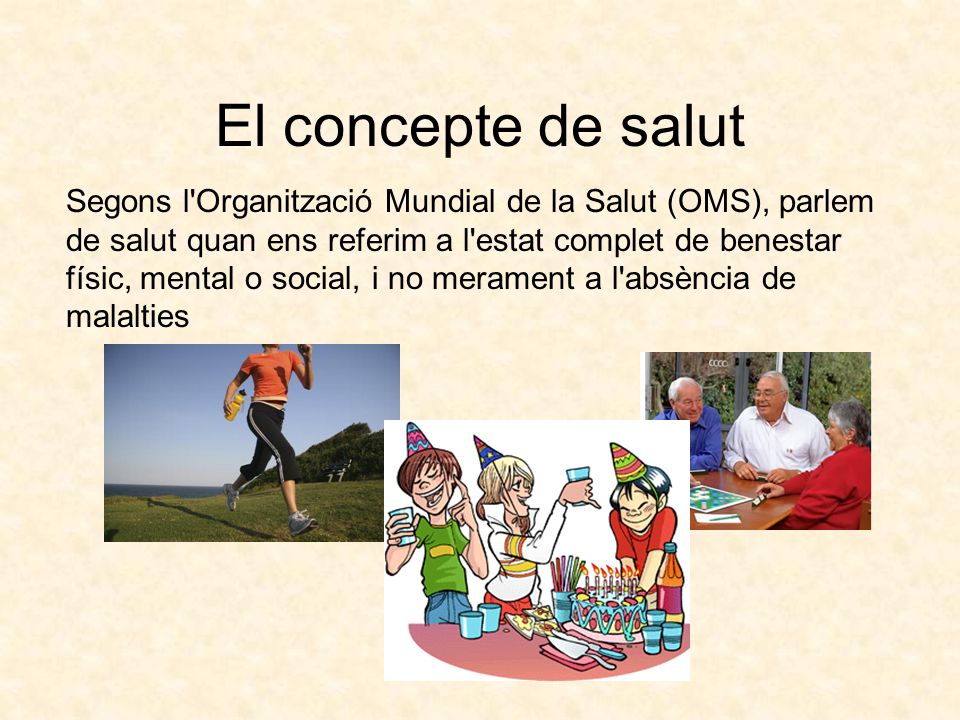 El concepte de salut

Segons l'Organització Mundial de la Salut (OMS), parlem de salut quan ens referim a l'estat complet de benestar físic, mental o social, i no merament a l'absència de malalties